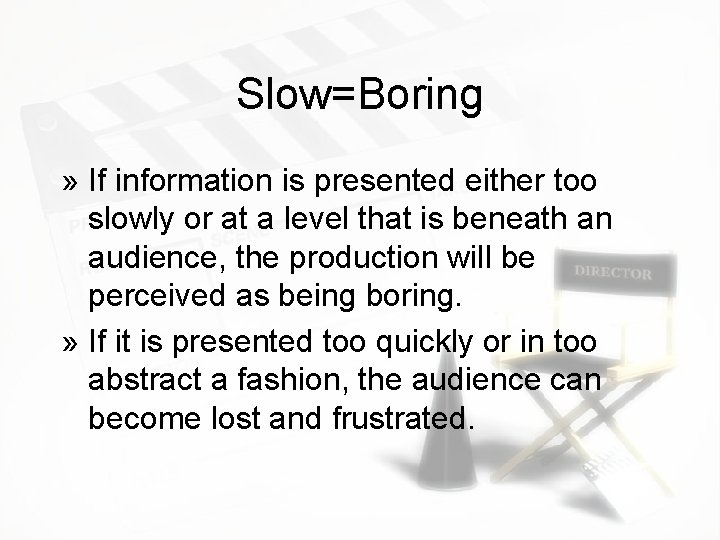 Slow=Boring

» If information is presented either too slowly or at a level that is beneath an audience, the production will be perceived as being boring.

» If it is presented too quickly or in too abstract a fashion, the audience can become lost and frustrated.

DIRECTOR